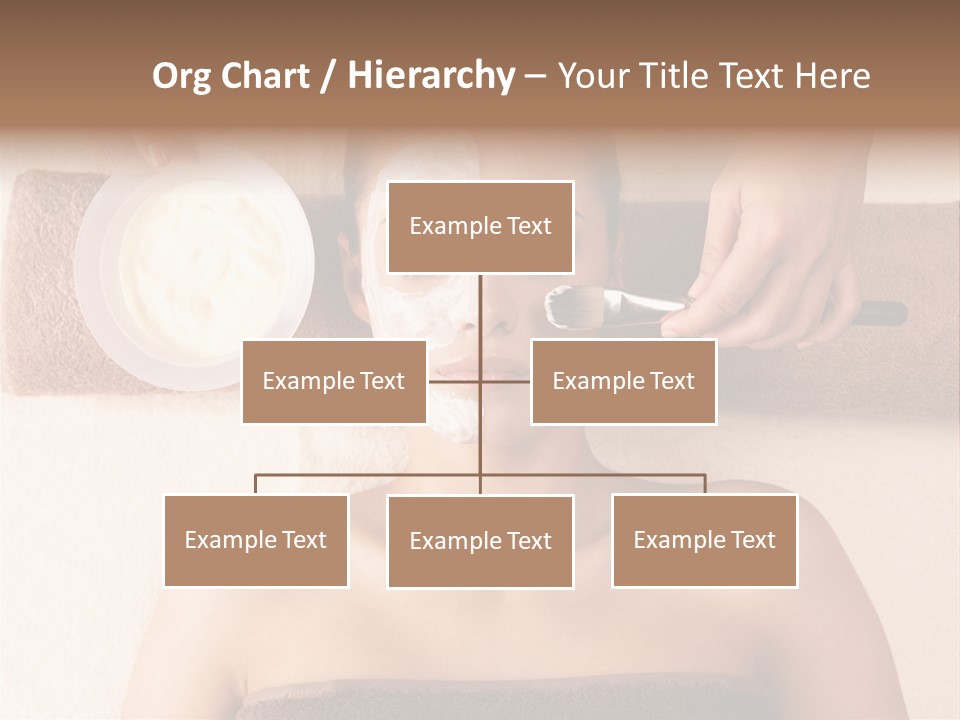 Org Chart / Hierarchy – Your Title Text Here

Example Text

Example Text

Example Text

Example Text

Example Text

Example Text